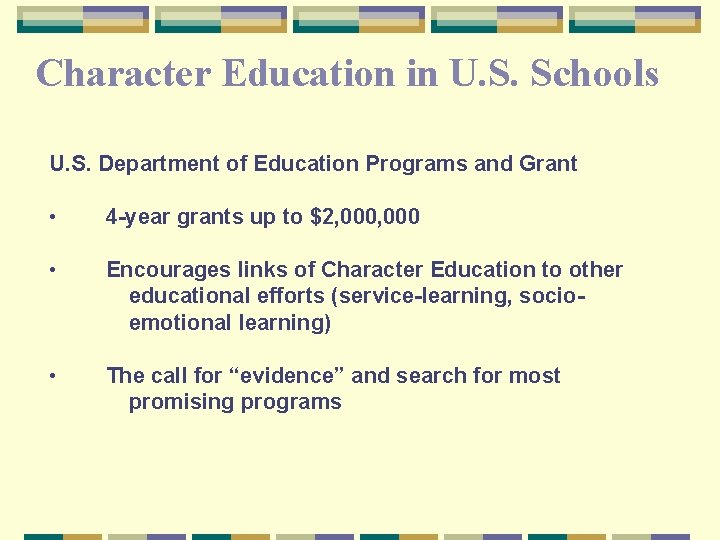 Character Education in U.S. Schools

U.S. Department of Education Programs and Grant

• 4-year grants up to \$2,000,000

• Encourages links of Character Education to other educational efforts (service-learning, socio-emotional learning)

• The call for “evidence” and search for most promising programs